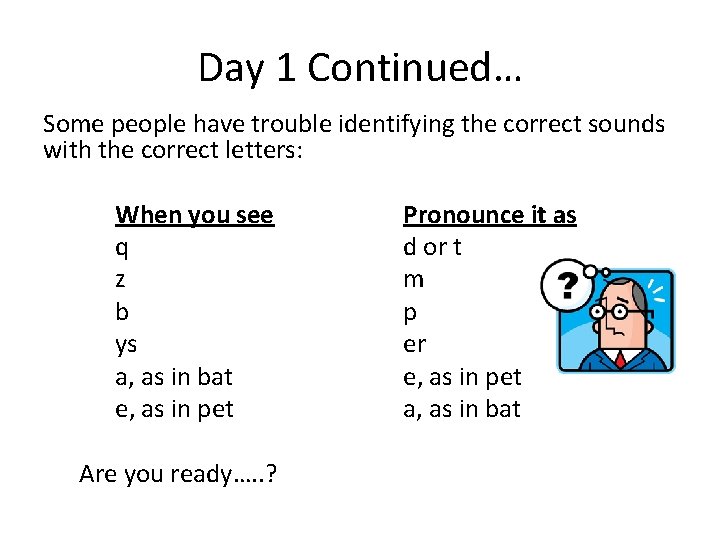 Day 1 Continued…

Some people have trouble identifying the correct sounds with the correct letters:

| When you see | Pronounce it as |
|---|---|
| q | d or t |
| z | m |
| b | p |
| ys | er |
| a, as in bat | e, as in pet |
| e, as in pet | a, as in bat |

?

Are you ready…..?